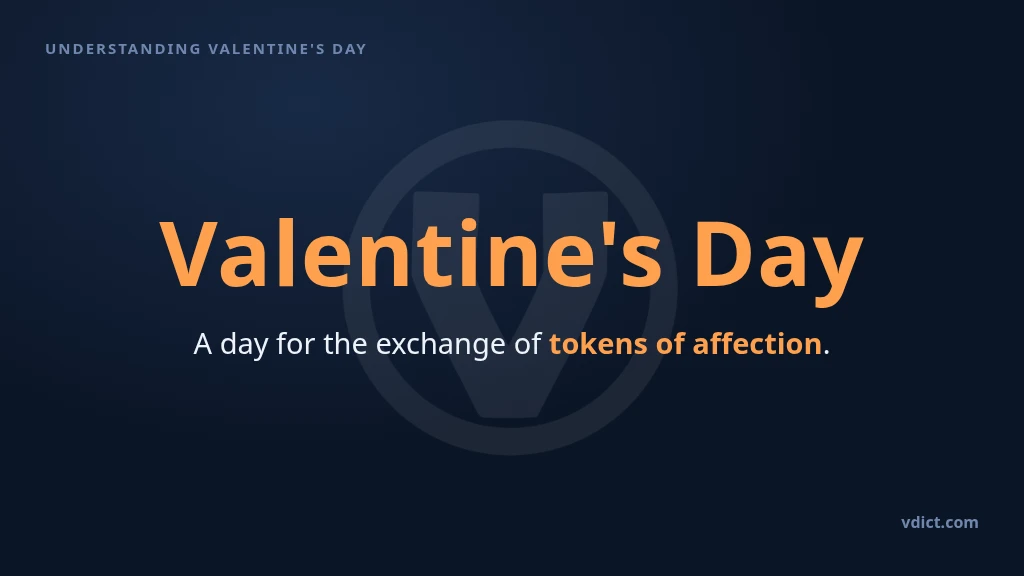 UNDERSTANDING VALENTINE'S DAY

Valentine's Day

A day for the exchange of tokens of affection.

vdict.com